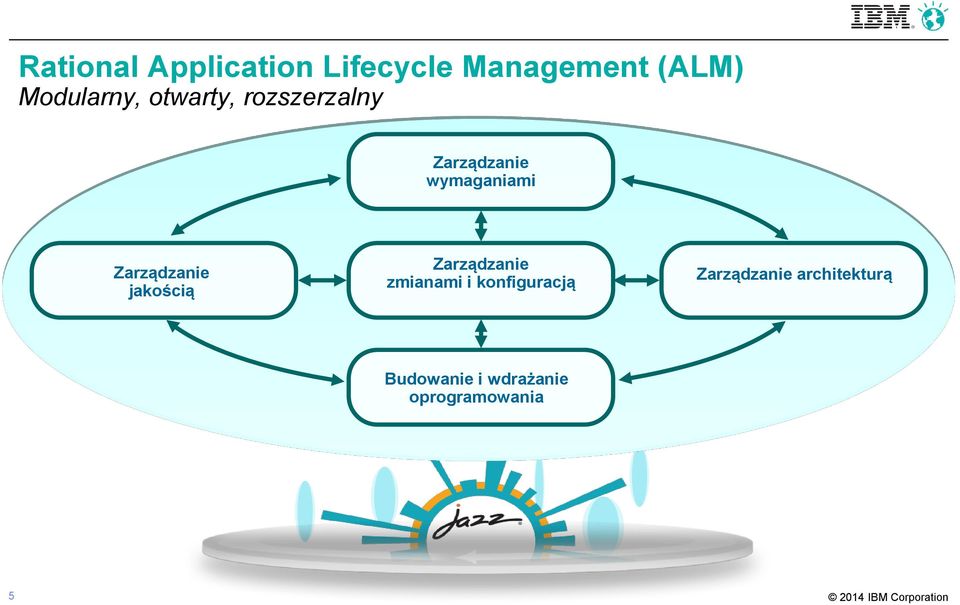 IBM

Rational Application Lifecycle Management (ALM)
Modularny, otwarty, rozszerzalny

Zarządzanie wymaganiami

Zarządzanie jakością

Zarządzanie zmianami i konfiguracją

Zarządzanie architekturą

Budowanie i wdrażanie oprogramowania

jazz

5

© 2014 IBM Corporation